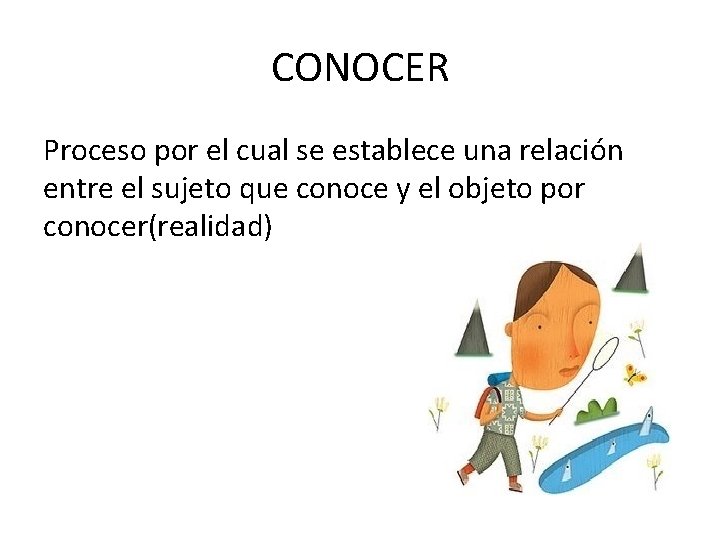 CONOCER

Proceso por el cual se establece una relación entre el sujeto que conoce y el objeto por conocer(realidad)